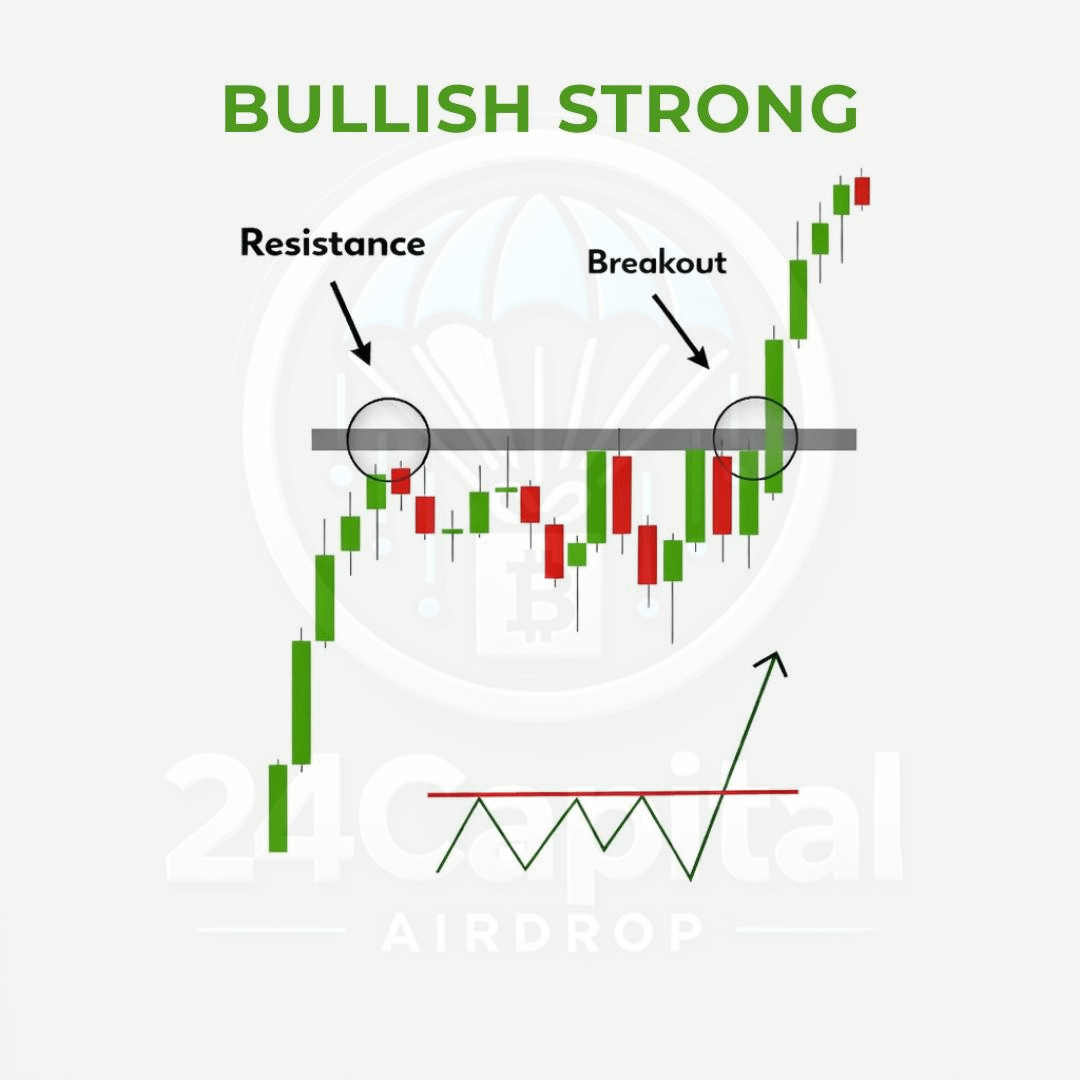 BULLISH STRONG

Resistance

Breakout

24Capital
AIRDROP